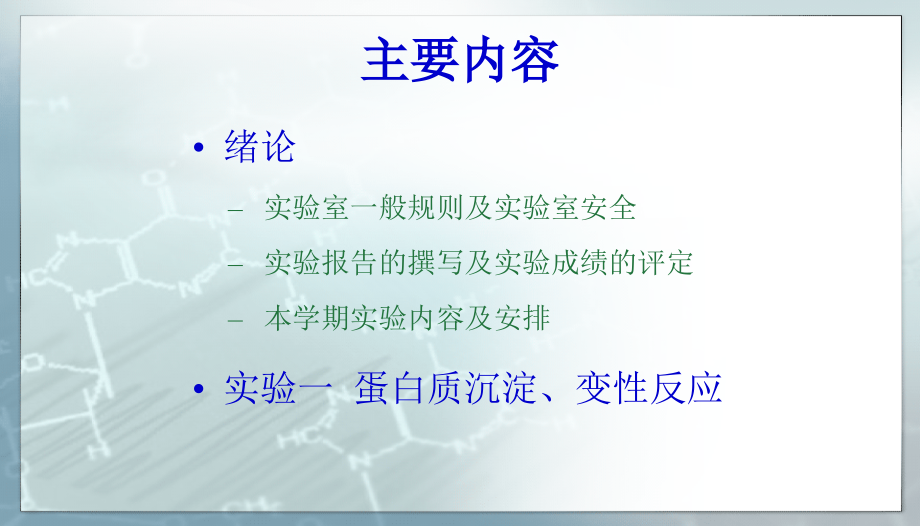 主要内容

• 绪论
– 实验室一般规则及实验室安全
– 实验报告的撰写及实验成绩的评定
– 本学期实验内容及安排

• 实验一 蛋白质沉淀、变性反应